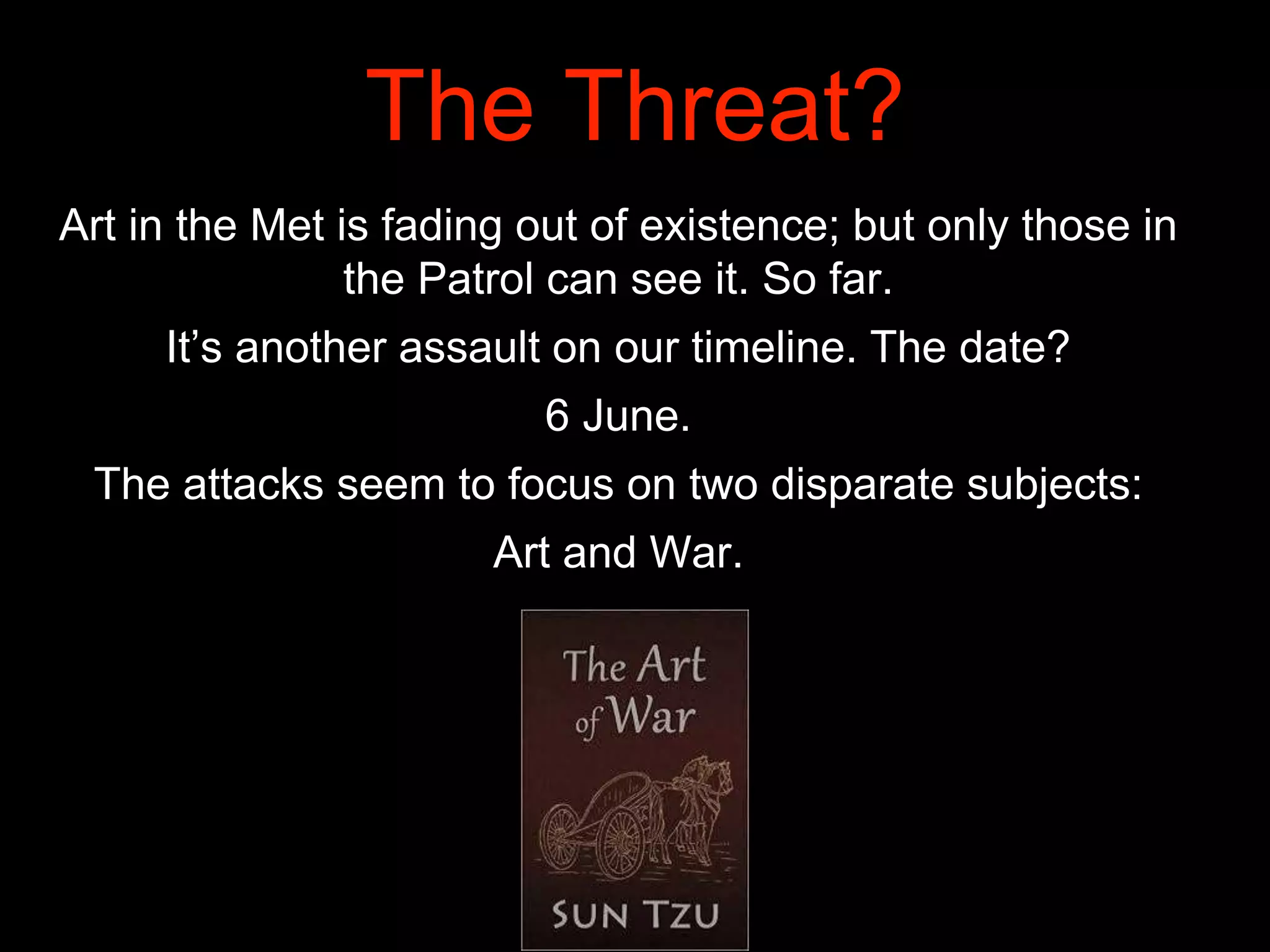 The Threat?

Art in the Met is fading out of existence; but only those in the Patrol can see it. So far.

It’s another assault on our timeline. The date?

6 June.

The attacks seem to focus on two disparate subjects:

Art and War.

The Art of War

SUN TZU